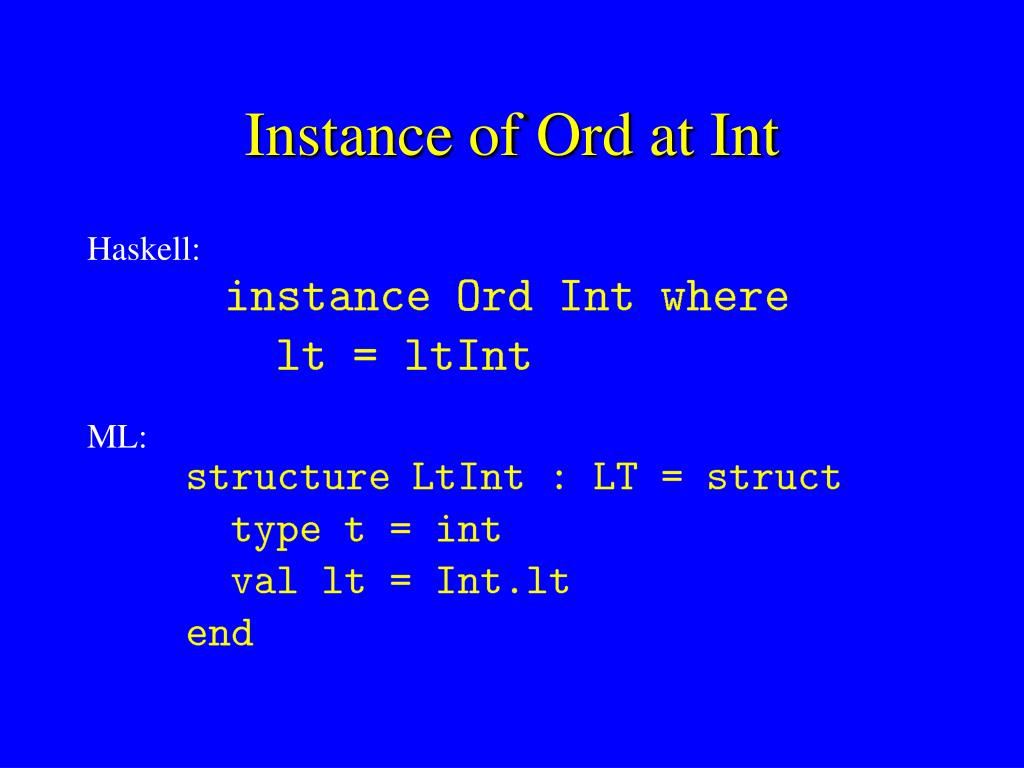 Instance of Ord at Int

Haskell:

instance Ord Int where
  lt = ltInt

ML:

structure LtInt : LT = struct
  type t = int
  val lt = Int.lt
end